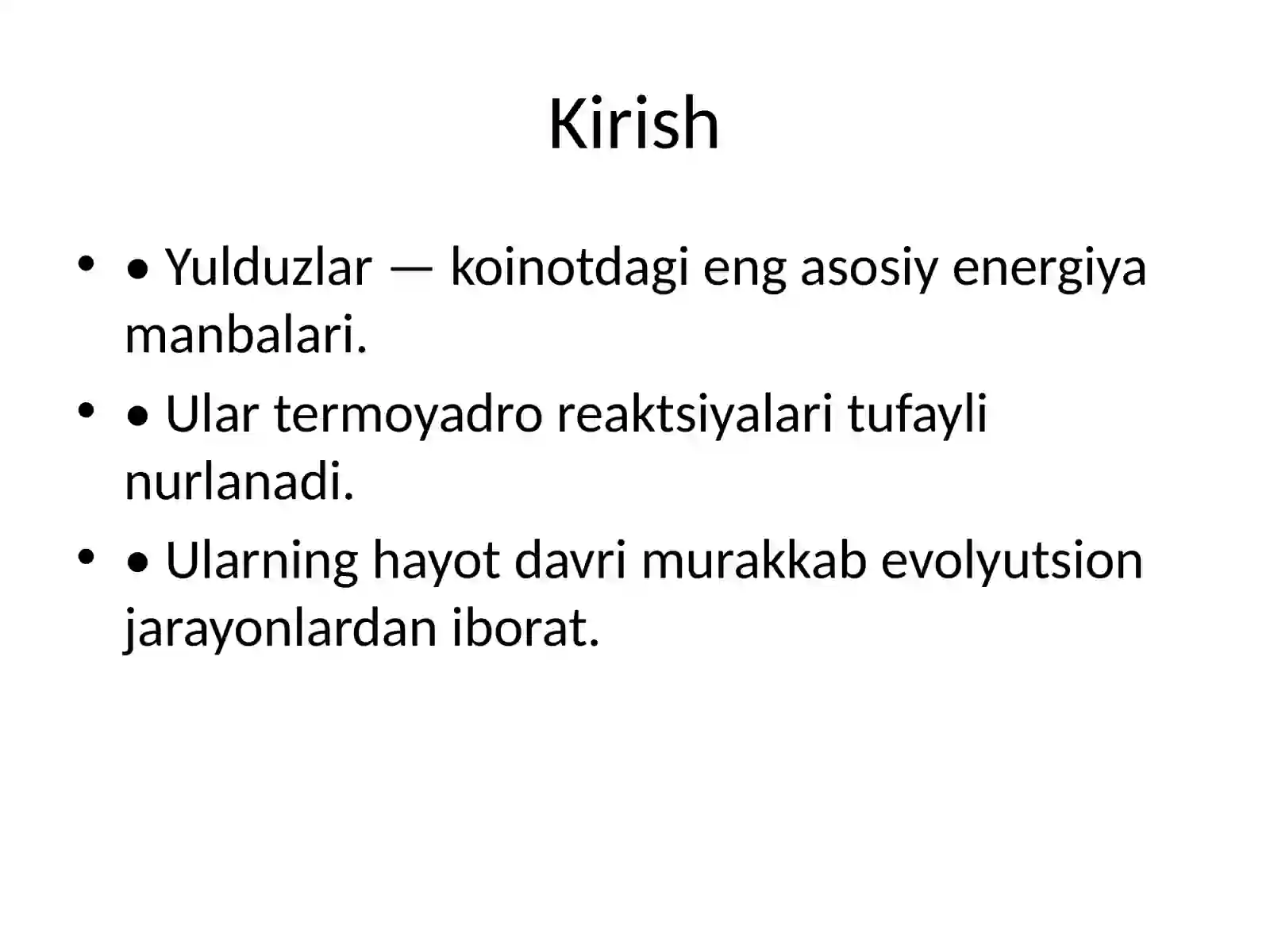 Kirish

• • Yulduzlar — koinotdagi eng asosiy energiya manbalari.

• • Ular termoyadro reaktsiyalari tufayli nurlanadi.

• • Ularning hayot davri murakkab evolyutsion jarayonlardan iborat.